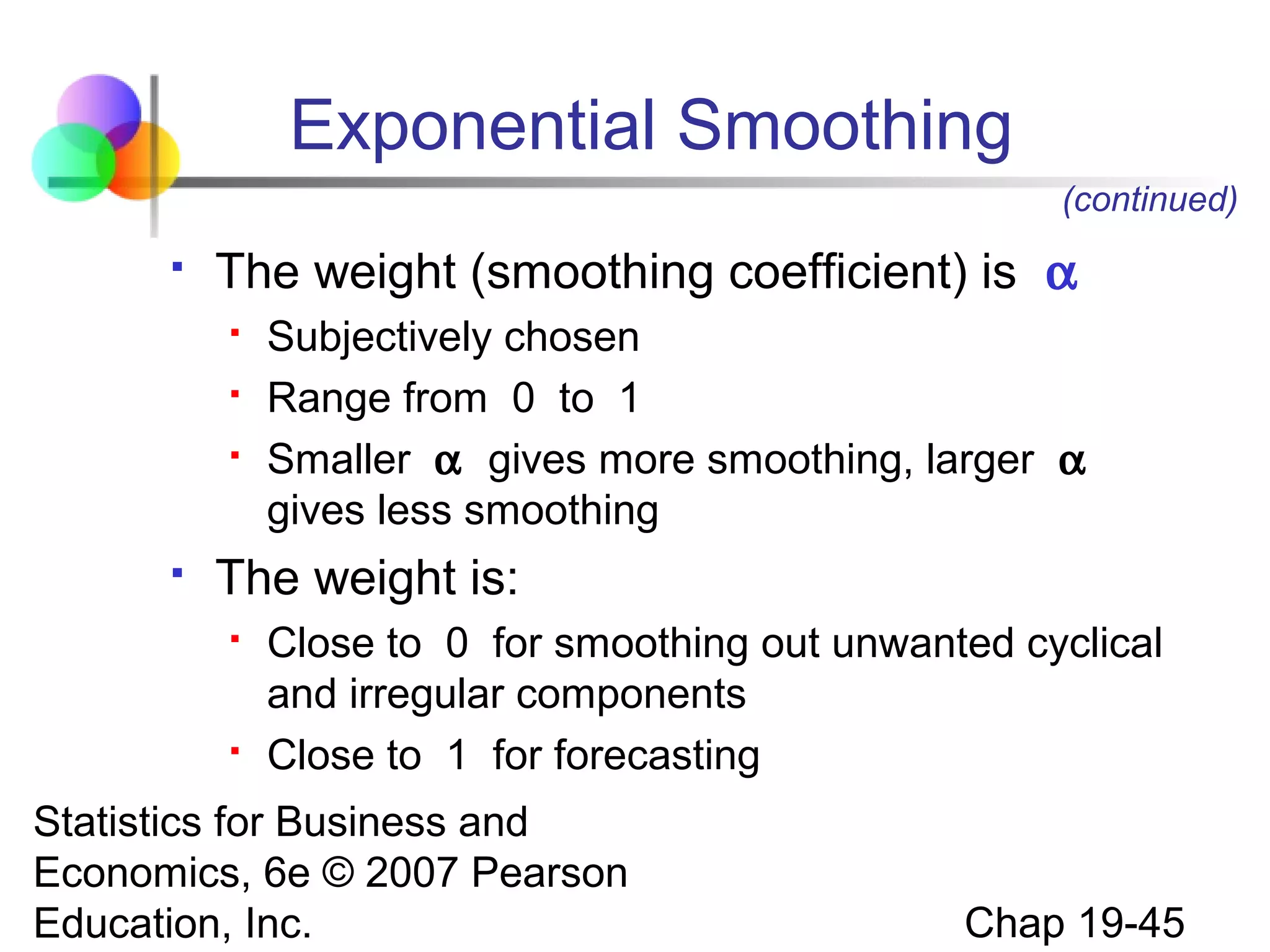 Exponential Smoothing

(continued)

- The weight (smoothing coefficient) is $\alpha$
  - Subjectively chosen
  - Range from 0 to 1
  - Smaller $\alpha$ gives more smoothing, larger $\alpha$ gives less smoothing
- The weight is:
  - Close to 0 for smoothing out unwanted cyclical and irregular components
  - Close to 1 for forecasting

Statistics for Business and Economics, 6e © 2007 Pearson Education, Inc.

Chap 19-45